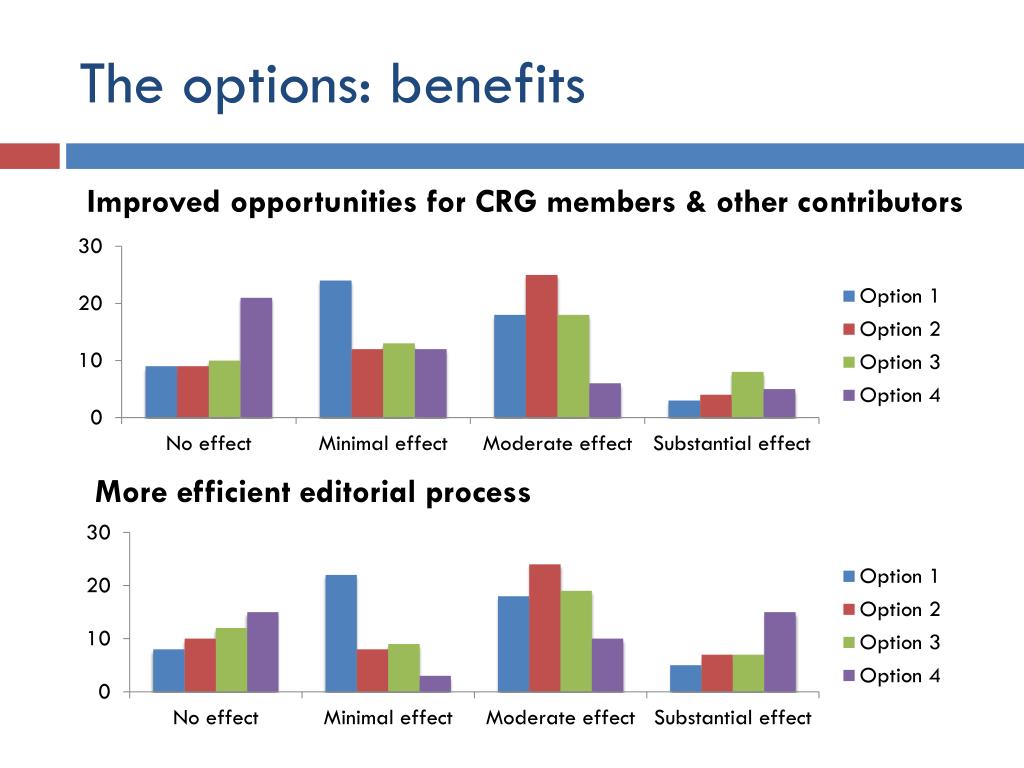 The options: benefits

Improved opportunities for CRG members & other contributors

30
20
10
0

No effect
Minimal effect
Moderate effect
Substantial effect

Option 1
Option 2
Option 3
Option 4

More efficient editorial process

30
20
10
0

No effect
Minimal effect
Moderate effect
Substantial effect

Option 1
Option 2
Option 3
Option 4